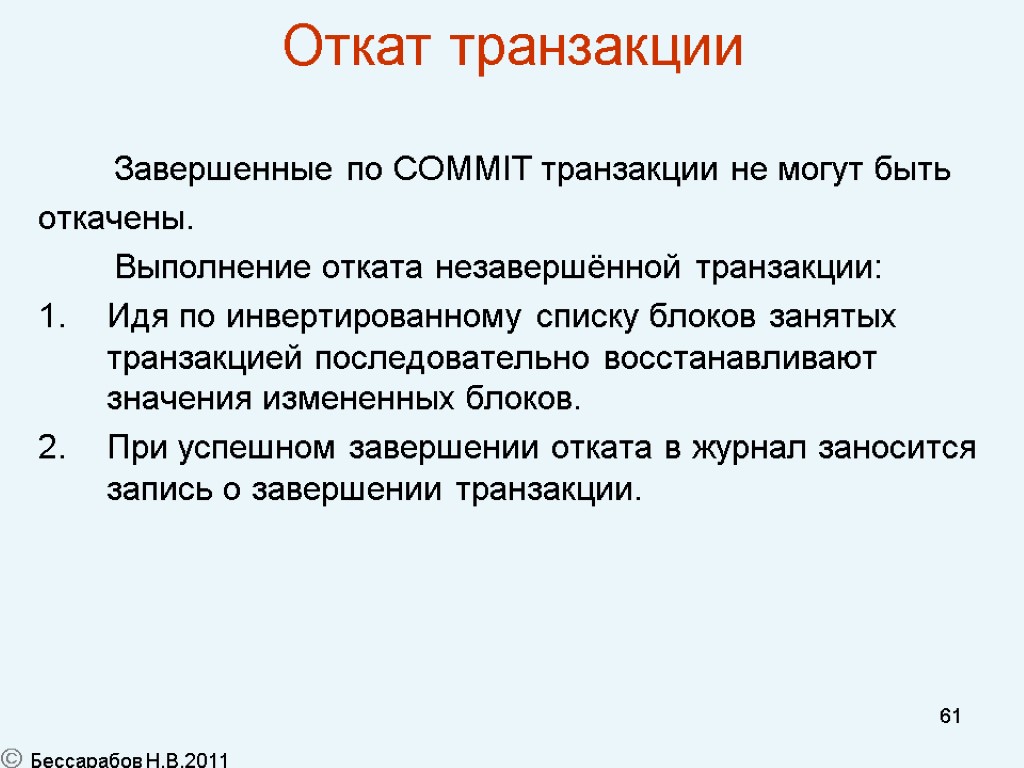 Откат транзакции

Завершенные по COMMIT транзакции не могут быть откачены.

Выполнение отката незавершённой транзакции:

1. Идя по инвертированному списку блоков занятых транзакцией последовательно восстанавливают значения измененных блоков.
2. При успешном завершении отката в журнал заносится запись о завершении транзакции.

61

© Бессарабов Н.В.2011